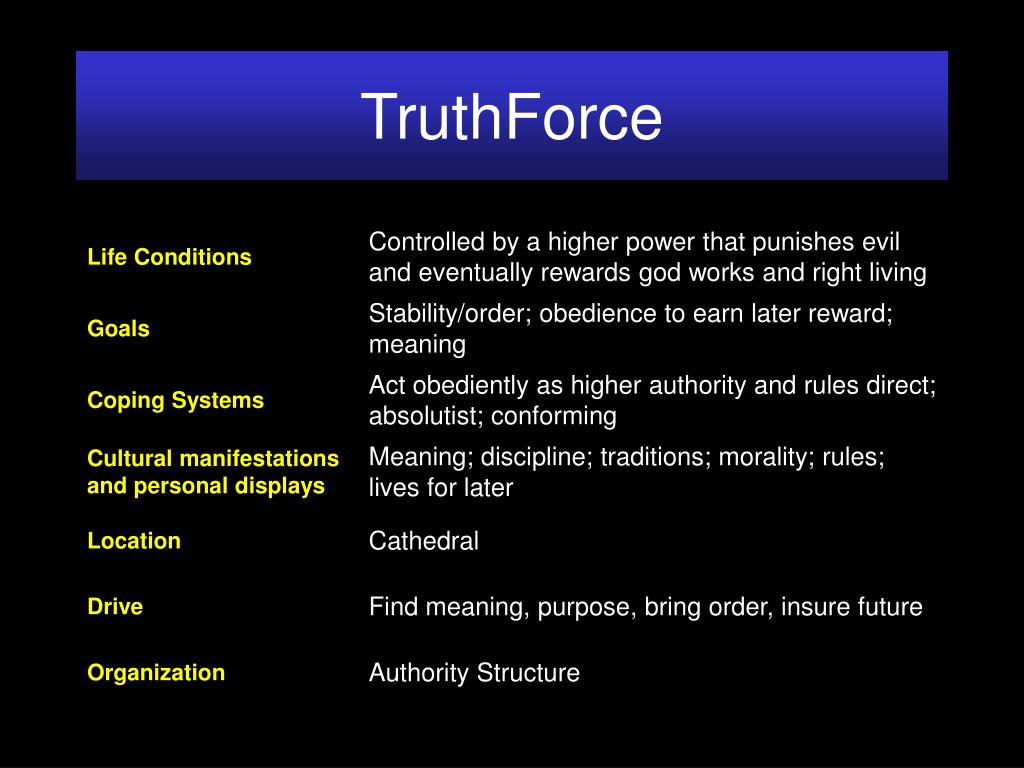 TruthForce

| | |
|---|---|
| Life Conditions | Controlled by a higher power that punishes evil and eventually rewards god works and right living |
| Goals | Stability/order; obedience to earn later reward; meaning |
| Coping Systems | Act obediently as higher authority and rules direct; absolutist; conforming |
| Cultural manifestations and personal displays | Meaning; discipline; traditions; morality; rules; lives for later |
| Location | Cathedral |
| Drive | Find meaning, purpose, bring order, insure future |
| Organization | Authority Structure |